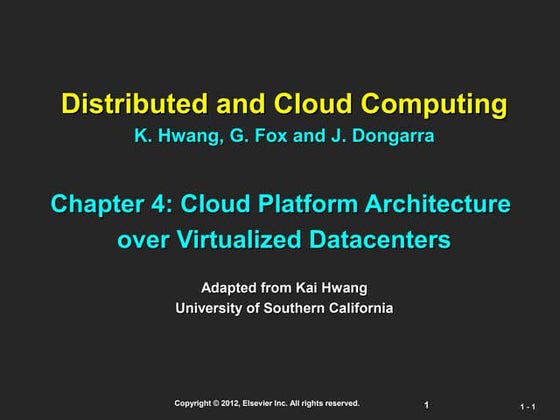 Distributed and Cloud Computing

K. Hwang, G. Fox and J. Dongarra

Chapter 4: Cloud Platform Architecture over Virtualized Datacenters

Adapted from Kai Hwang
University of Southern California

Copyright © 2012, Elsevier Inc. All rights reserved.

1

1 - 1